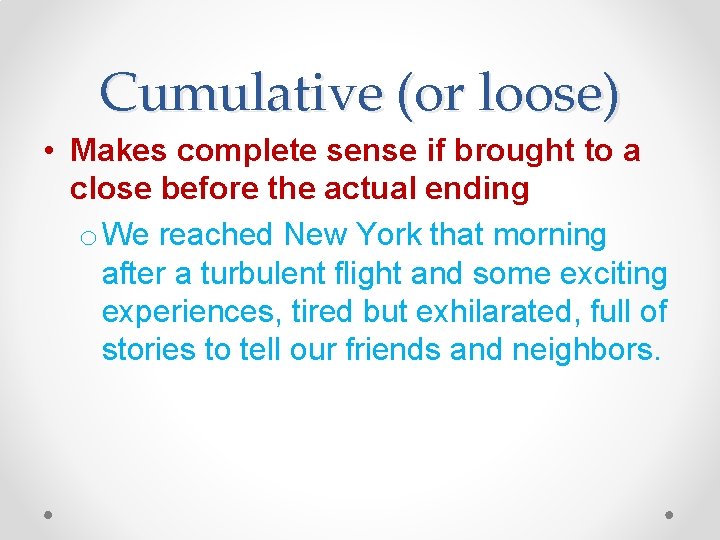 Cumulative (or loose)

• Makes complete sense if brought to a close before the actual ending

o We reached New York that morning after a turbulent flight and some exciting experiences, tired but exhilarated, full of stories to tell our friends and neighbors.